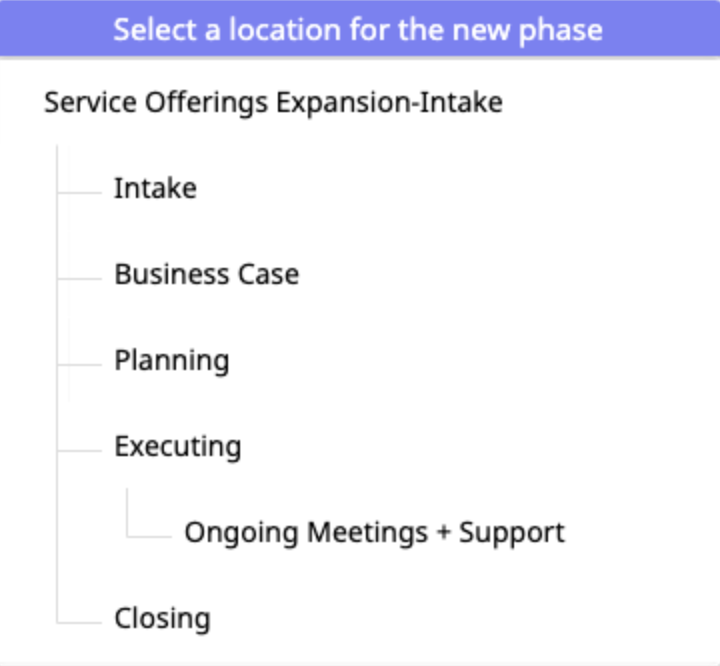 Select a location for the new phase

Service Offerings Expansion-Intake

Intake

Business Case

Planning

Executing

Ongoing Meetings + Support

Closing